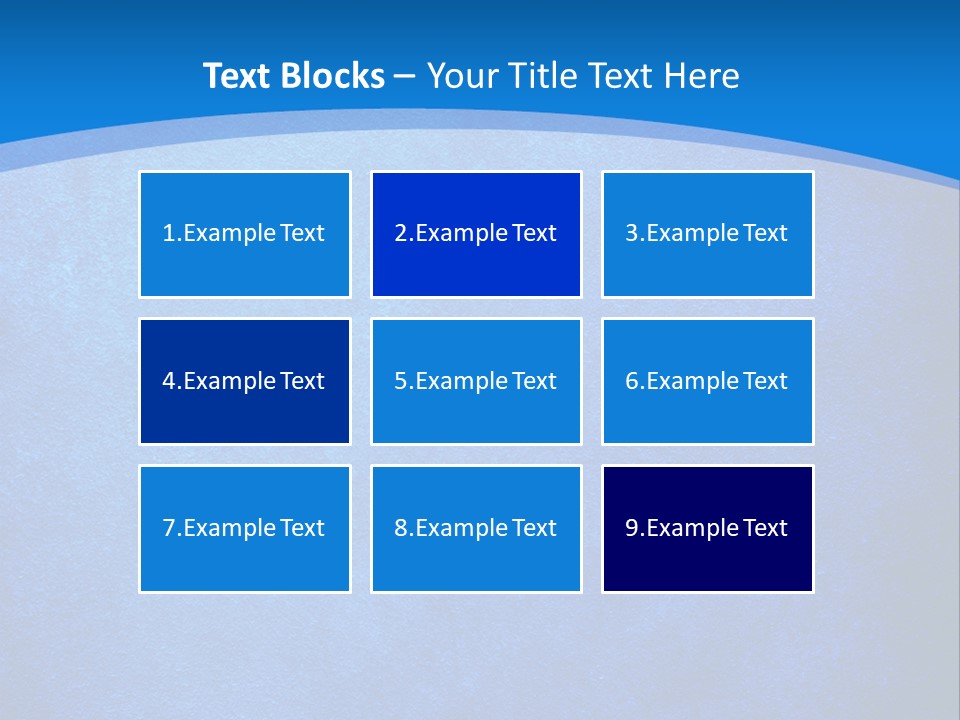 Text Blocks – Your Title Text Here

1.Example Text

2.Example Text

3.Example Text

4.Example Text

5.Example Text

6.Example Text

7.Example Text

8.Example Text

9.Example Text